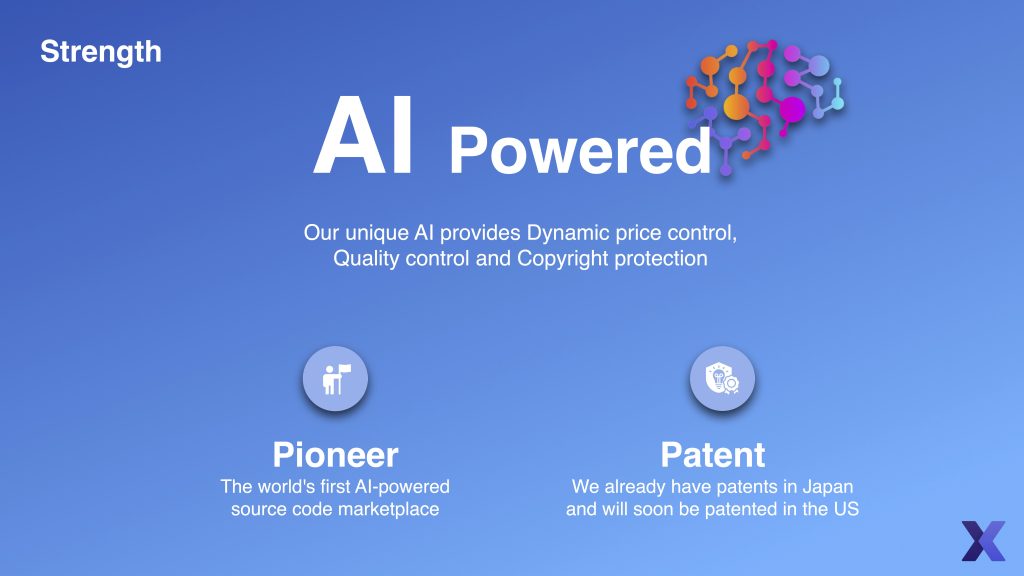 Strength

AI Powered

Our unique AI provides Dynamic price control, Quality control and Copyright protection

Pioneer
The world's first AI-powered source code marketplace

Patent
We already have patents in Japan and will soon be patented in the US